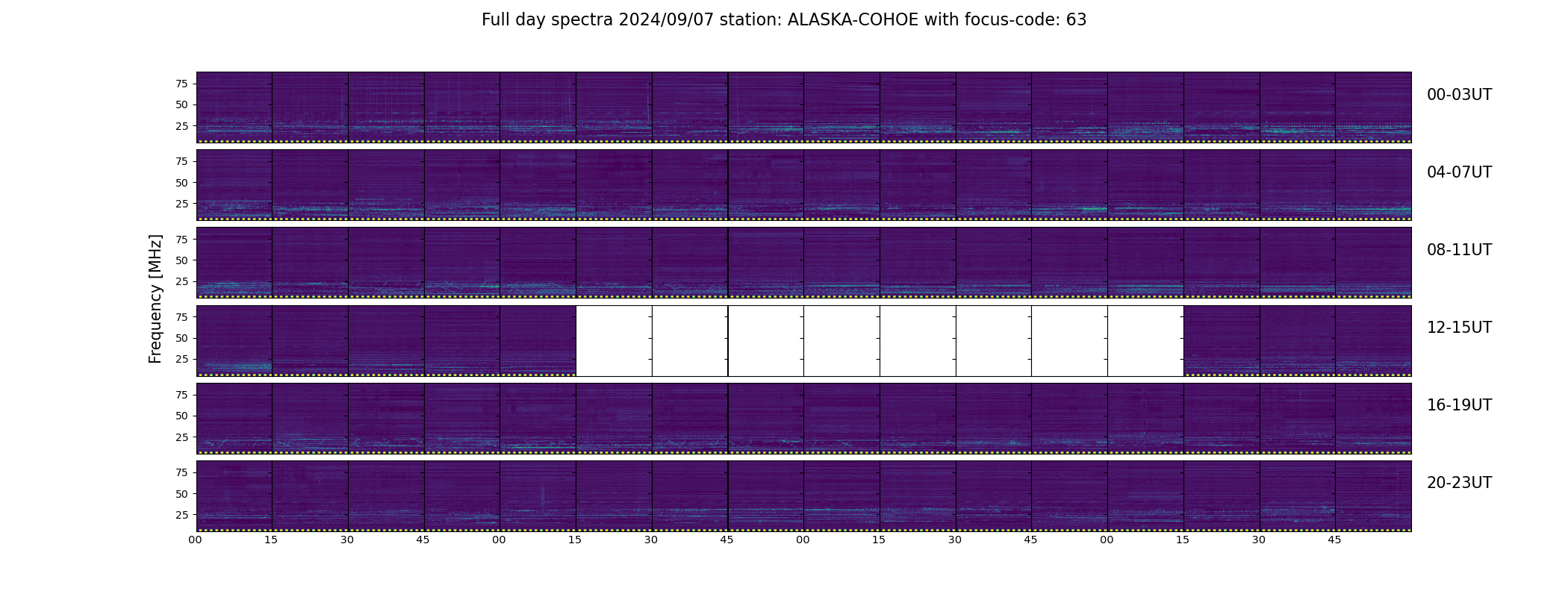 Full day spectra 2024/09/07 station: ALASKA-COHOE with focus-code: 63

Frequency [MHz]

75
50
25

00-03UT

75
50
25

04-07UT

75
50
25

08-11UT

75
50
25

12-15UT

75
50
25

16-19UT

75
50
25

20-23UT

00 15 30 45 00 15 30 45 00 15 30 45 00 15 30 45